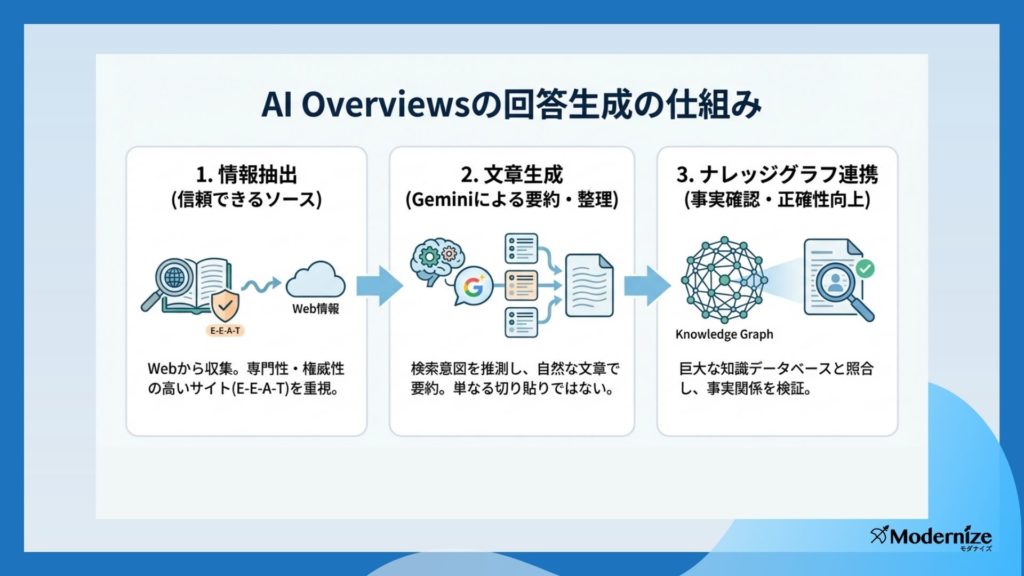 AI Overviewsの回答生成の仕組み

1. 情報抽出
(信頼できるソース)

E-E-A-T

Web情報

Webから収集。専門性・権威性の高いサイト(E-E-A-T)を重視。

2. 文章生成
(Geminiによる要約・整理)

G

検索意図を推測し、自然な文章で要約。単なる切り貼りではない。

3. ナレッジグラフ連携
(事実確認・正確性向上)

Knowledge Graph

巨大な知識データベースと照合し、事実関係を検証。

Modernize
モダナイズ